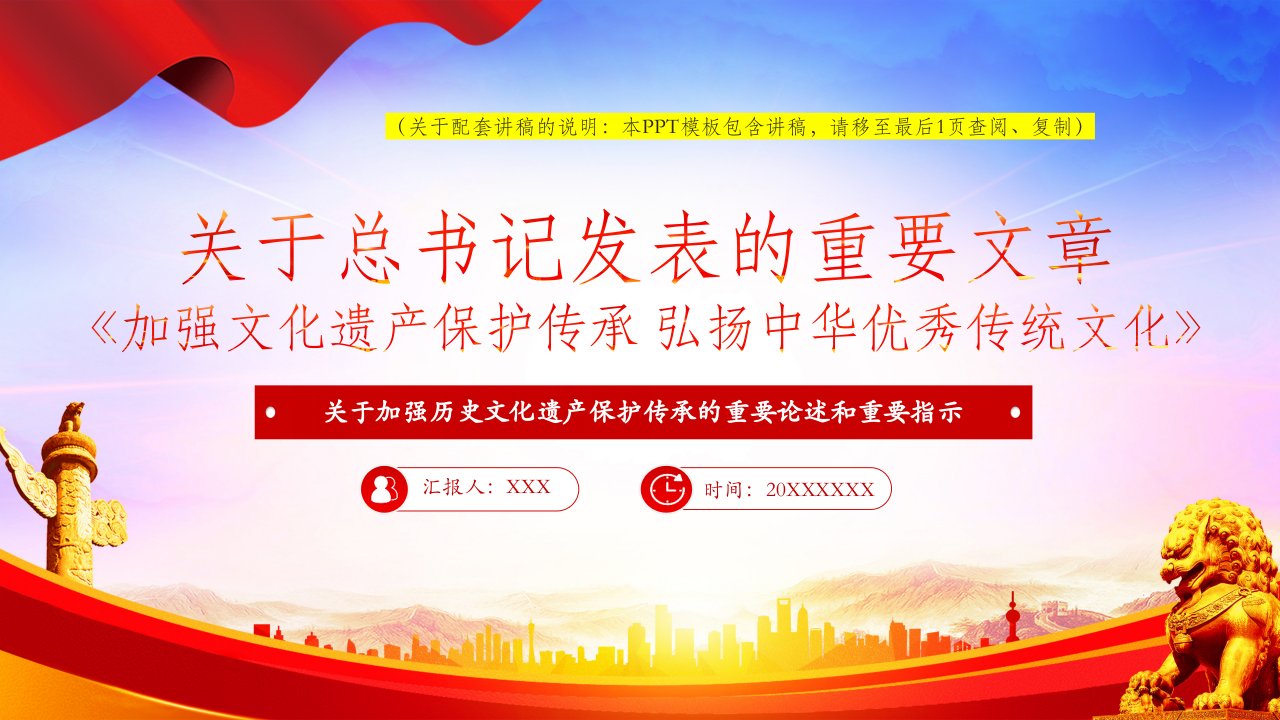 （关于配套讲稿的说明：本PPT模板包含讲稿，请移至最后1页查阅、复制）

关于总书记发表的重要文章

《加强文化遗产保护传承 弘扬中华优秀传统文化》

关于加强历史文化遗产保护传承的重要论述和重要指示

汇报人：XXX

时间：20XXXXXX